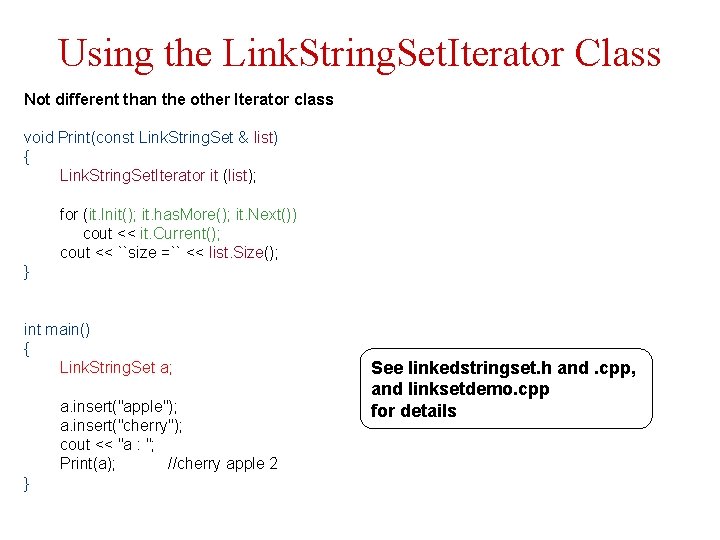 Using the LinkStringSetIterator Class

Not different than the other Iterator class

void Print(const LinkStringSet & list)
{
LinkStringSetIterator it (list);

for (it.Init(); it.hasMore(); it.Next())
cout << it.Current();
cout << ``size =`` << list.Size();
}

int main()
{
LinkStringSet a;

a.insert("apple");
a.insert("cherry");
cout << "a : ";
Print(a); //cherry apple 2
}

See linkedstringset.h and .cpp, and linksetdemo.cpp for details